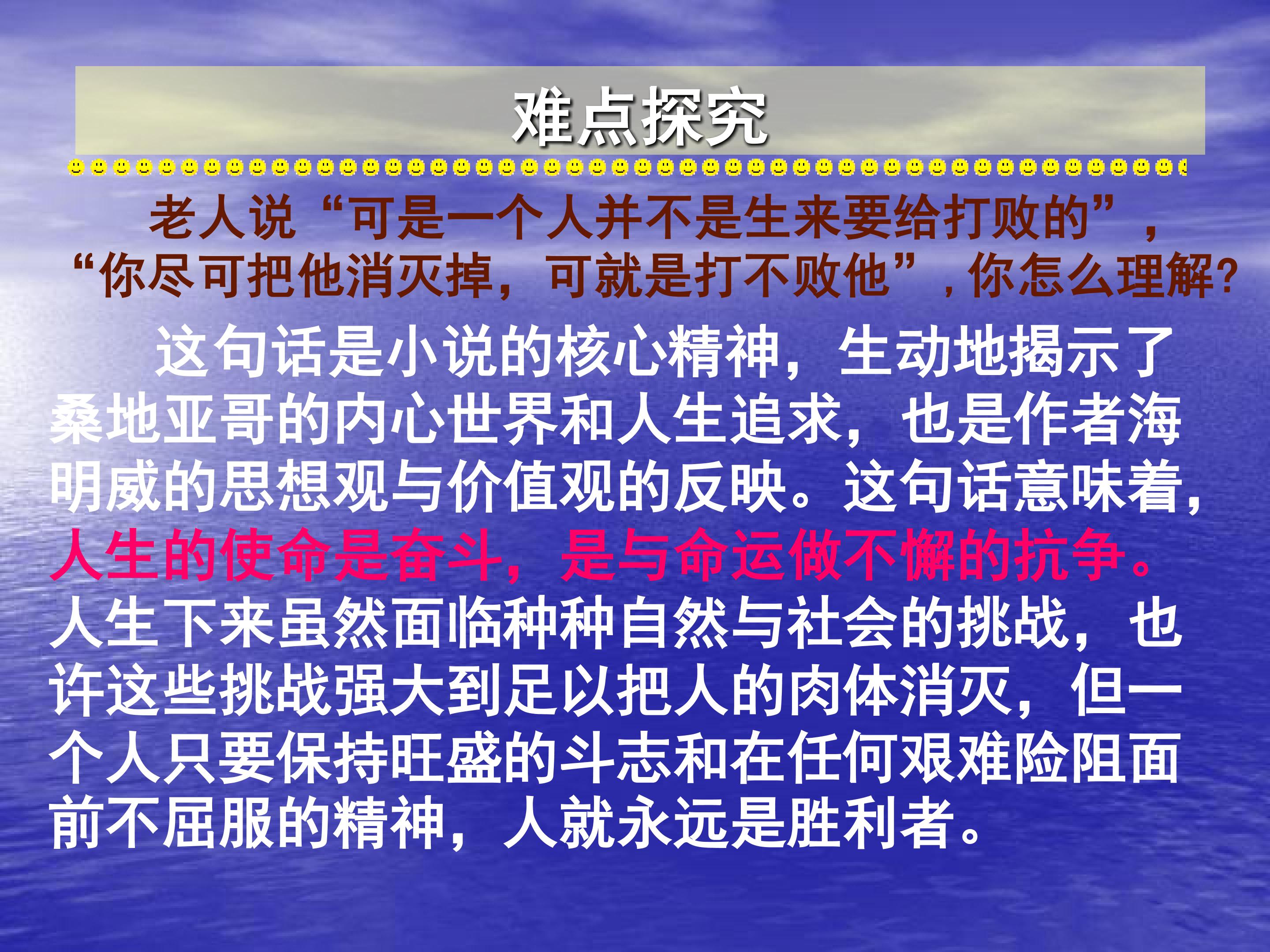 难点探究

老人说“可是一个人并不是生来要给打败的”，“你尽可把他消灭掉，可就是打不败他”，你怎么理解？

这句话是小说的核心精神，生动地揭示了桑地亚哥的内心世界和人生追求，也是作者海明威的思想观与价值观的反映。这句话意味着，人生的使命是奋斗，是与命运做不懈的抗争。人生下来虽然面临种种自然与社会的挑战，也许这些挑战强大到足以把人的肉体消灭，但一个人只要保持旺盛的斗志和在任何艰难险阻面前不屈服的精神，人就永远是胜利者。